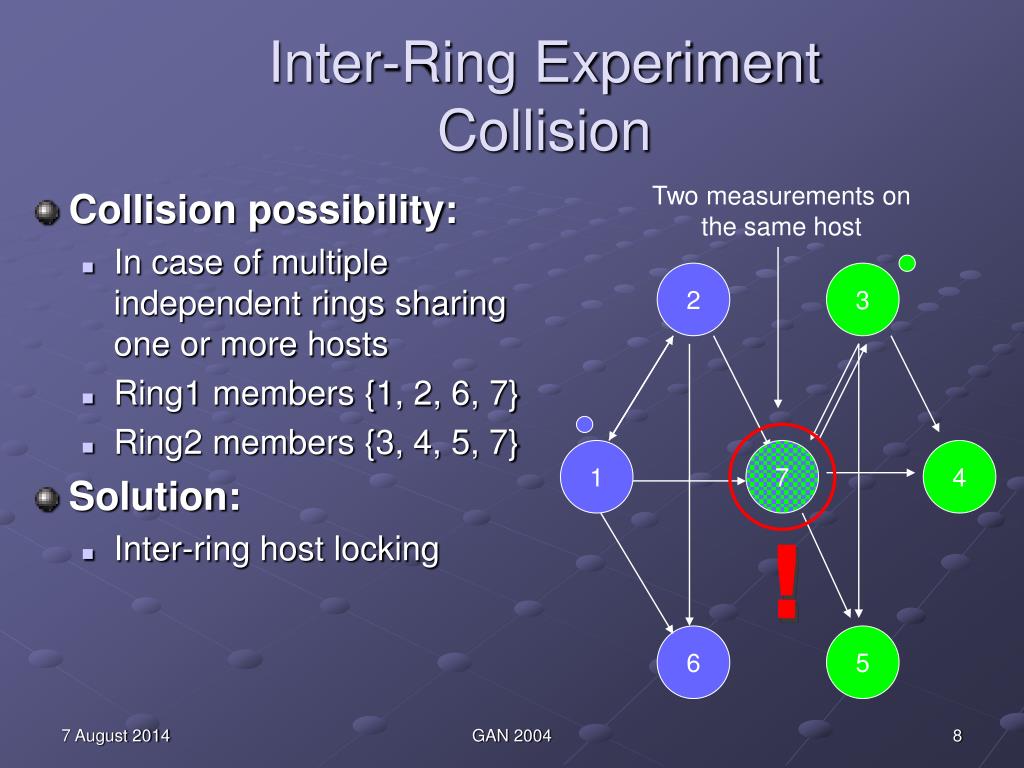 Inter-Ring Experiment
Collision

Collision possibility:

In case of multiple independent rings sharing one or more hosts

Ring1 members {1, 2, 6, 7}

Ring2 members {3, 4, 5, 7}

Solution:

Inter-ring host locking

Two measurements on the same host

2

3

1

7

4

!

6

5

7 August 2014

GAN 2004

8